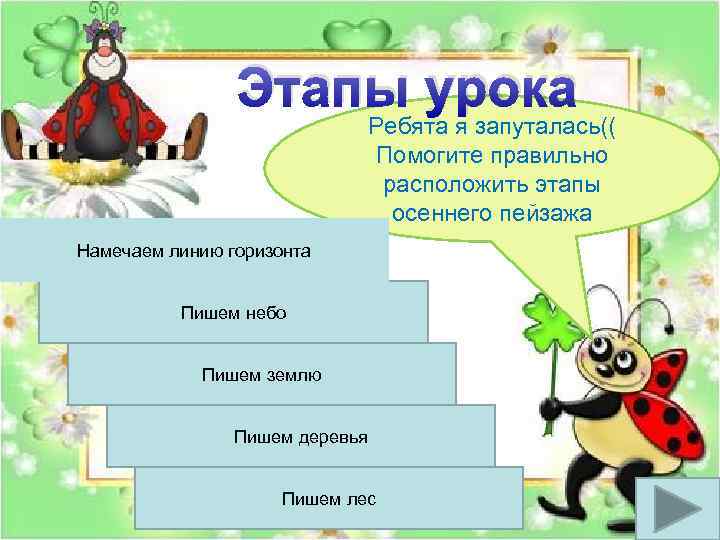 Этапы урока

Ребята я запуталась((
Помогите правильно расположить этапы осеннего пейзажа

Намечаем линию горизонта

Пишем небо

Пишем землю

Пишем деревья

Пишем лес